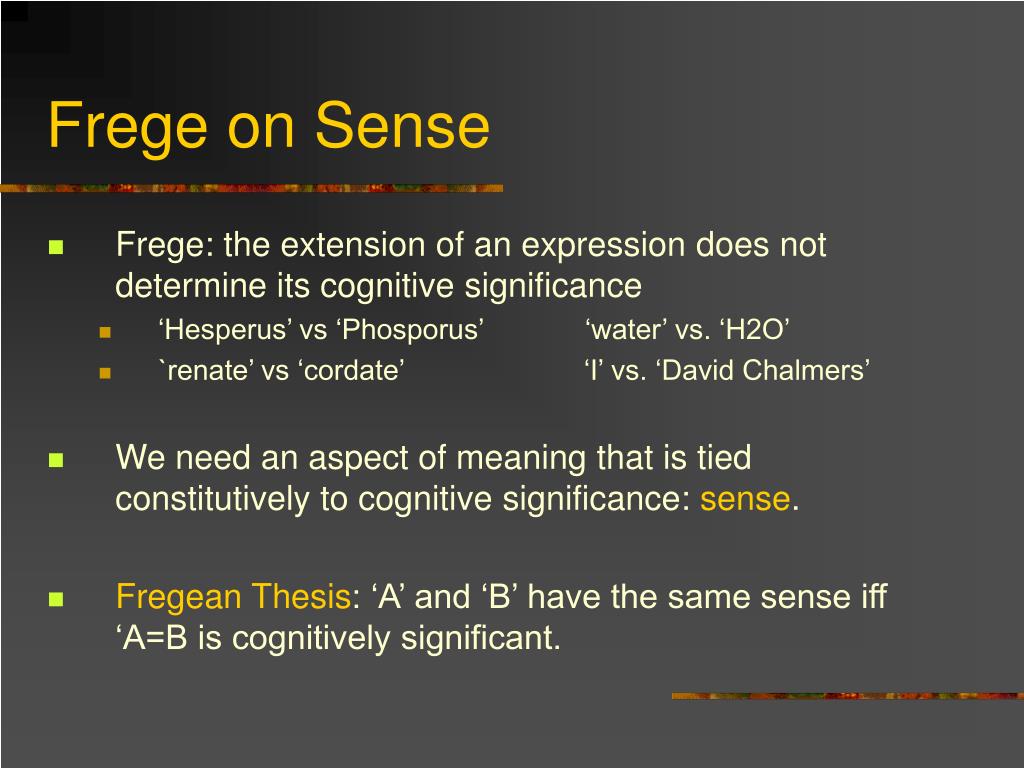 Frege on Sense

Frege: the extension of an expression does not determine its cognitive significance

‘Hesperus’ vs ‘Phosporus’ ‘water’ vs. ‘H2O’

`renate’ vs ‘cordate’ ‘I’ vs. ‘David Chalmers’

We need an aspect of meaning that is tied constitutively to cognitive significance: sense.

Fregean Thesis: ‘A’ and ‘B’ have the same sense iff ‘A=B is cognitively significant.